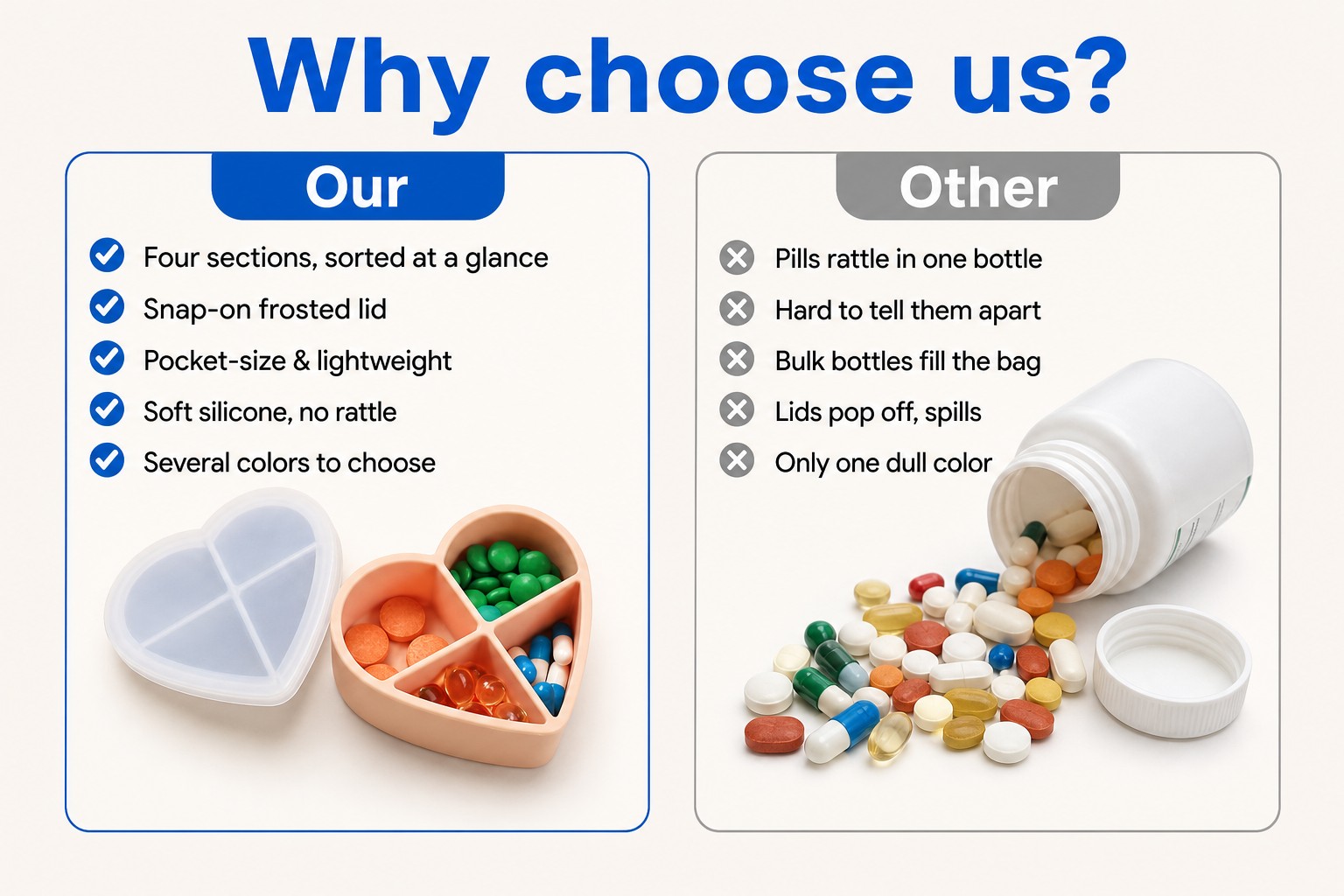 Why choose us?

Our

Four sections, sorted at a glance
Snap-on frosted lid
Pocket-size & lightweight
Soft silicone, no rattle
Several colors to choose

Other

Pills rattle in one bottle
Hard to tell them apart
Bulk bottles fill the bag
Lids pop off, spills
Only one dull color